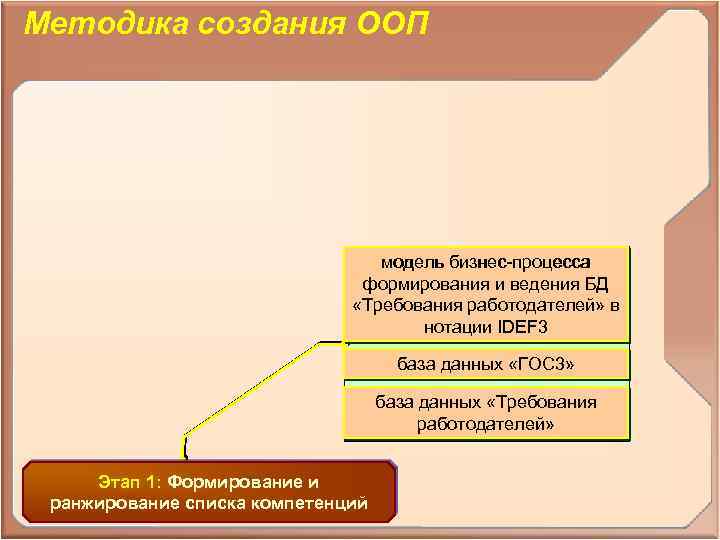 Методика создания ООП

модель бизнес-процесса формирования и ведения БД «Требования работодателей» в нотации IDEF3

база данных «ГОС3»

база данных «Требования работодателей»

Этап 1: Формирование и ранжирование списка компетенций